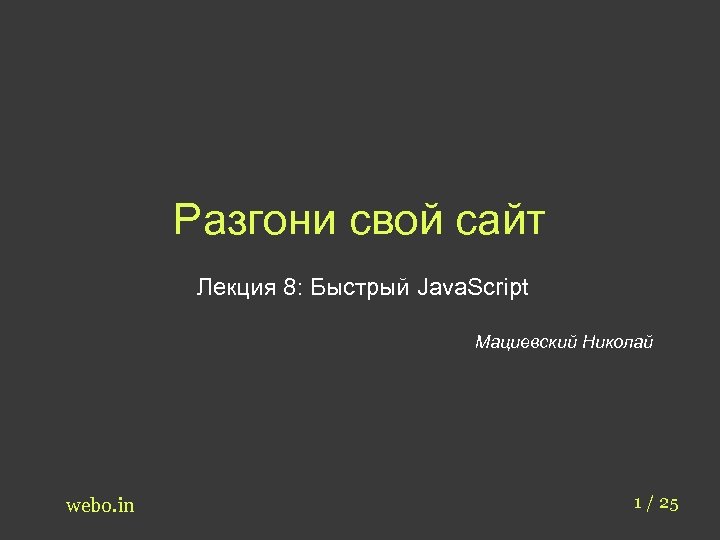 Разгони свой сайт

Лекция 8: Быстрый JavaScript

Мациевский Николай

webo.in

1 / 25